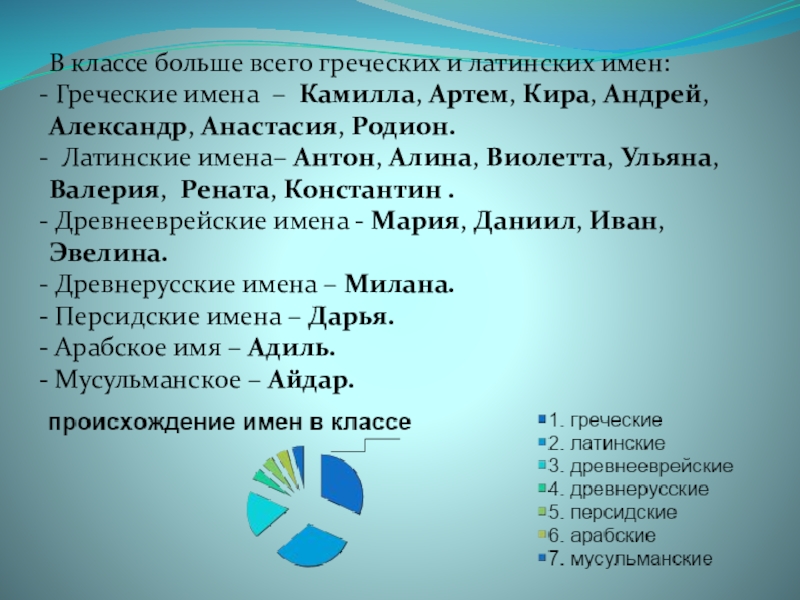 В классе больше всего греческих и латинских имен:
- Греческие имена – Камилла, Артем, Кира, Андрей, Александр, Анастасия, Родион.
- Латинские имена– Антон, Алина, Виолетта, Ульяна, Валерия, Рената, Константин .
- Древнееврейские имена - Мария, Даниил, Иван, Эвелина.
- Древнерусские имена – Милана.
- Персидские имена – Дарья.
- Арабское имя – Адиль.
- Мусульманское – Айдар.

происхождение имен в классе

1. греческие
2. латинские
3. древнееврейские
4. древнерусские
5. персидские
6. арабские
7. мусульманские